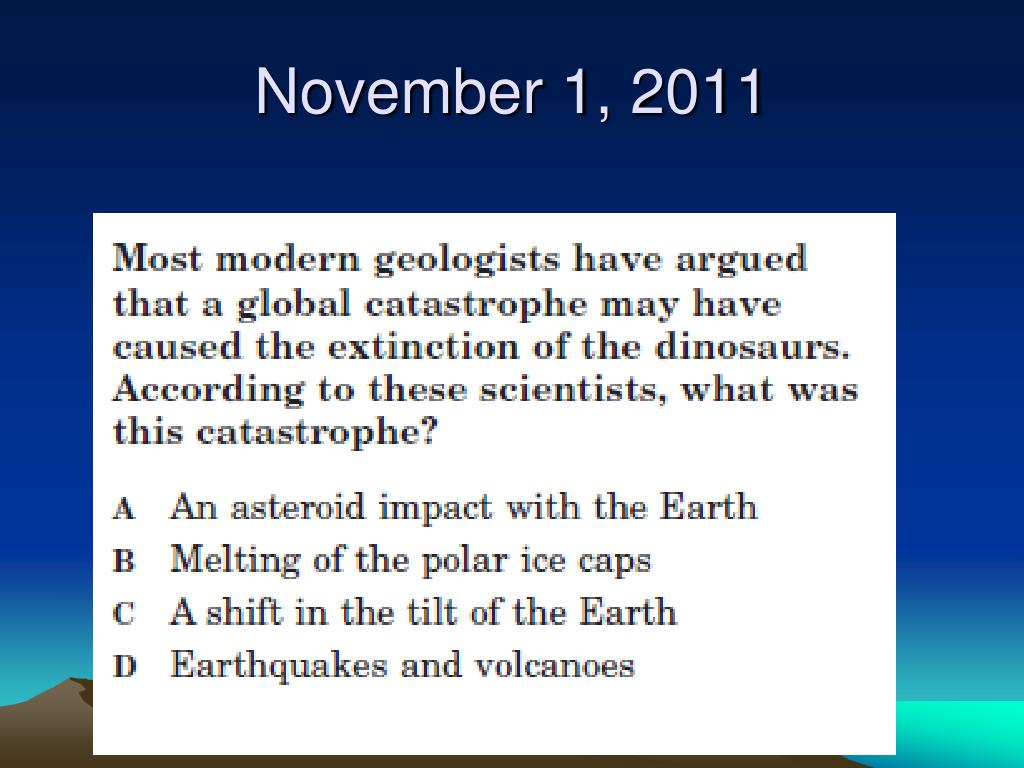 November 1, 2011

Most modern geologists have argued that a global catastrophe may have caused the extinction of the dinosaurs. According to these scientists, what was this catastrophe?

A An asteroid impact with the Earth
B Melting of the polar ice caps
C A shift in the tilt of the Earth
D Earthquakes and volcanoes